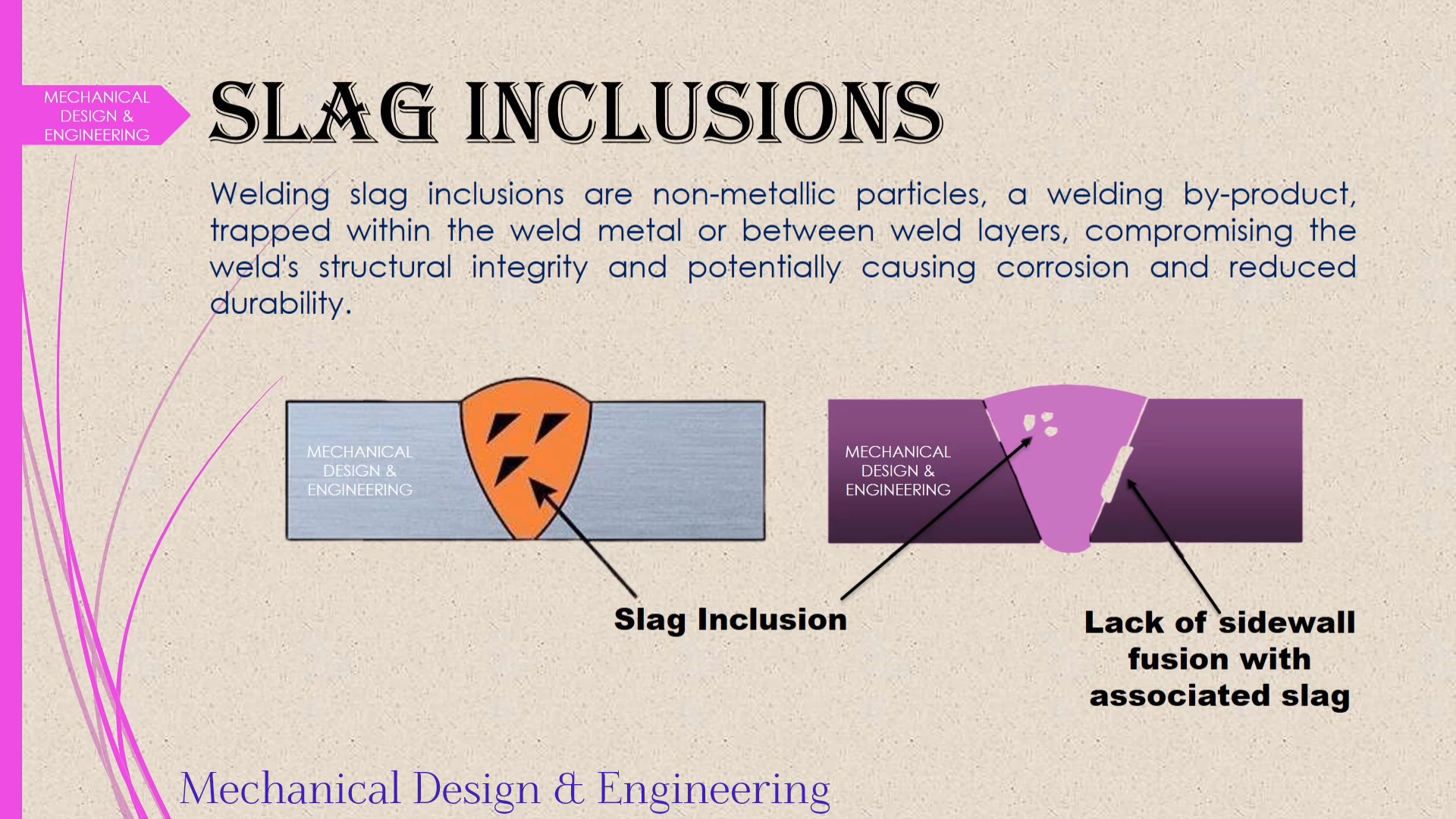 MECHANICAL DESIGN & ENGINEERING

SLAG INCLUSIONS

Welding slag inclusions are non-metallic particles, a welding by-product, trapped within the weld metal or between weld layers, compromising the weld's structural integrity and potentially causing corrosion and reduced durability.

MECHANICAL DESIGN & ENGINEERING

MECHANICAL DESIGN & ENGINEERING

Slag Inclusion

Lack of sidewall fusion with associated slag

Mechanical Design & Engineering